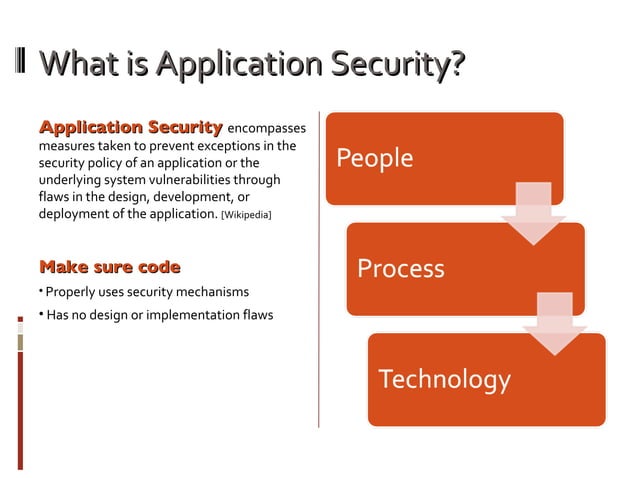 What is Application Security?

Application Security encompasses measures taken to prevent exceptions in the security policy of an application or the underlying system vulnerabilities through flaws in the design, development, or deployment of the application. [Wikipedia]

Make sure code

• Properly uses security mechanisms
• Has no design or implementation flaws

People

Process

Technology